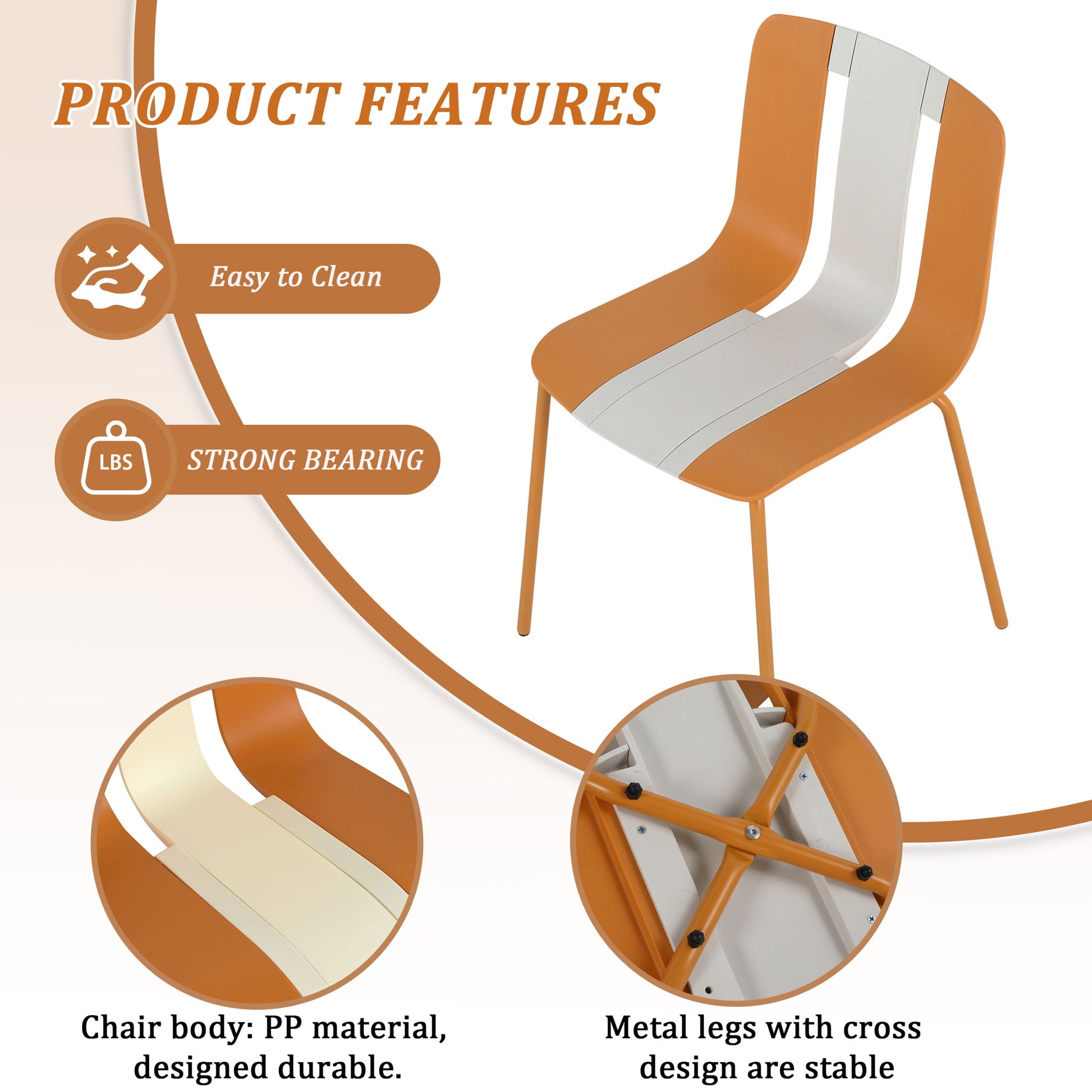 PRODUCT FEATURES

Easy to Clean

LBS

STRONG BEARING

Chair body: PP material, designed durable.

Metal legs with cross design are stable